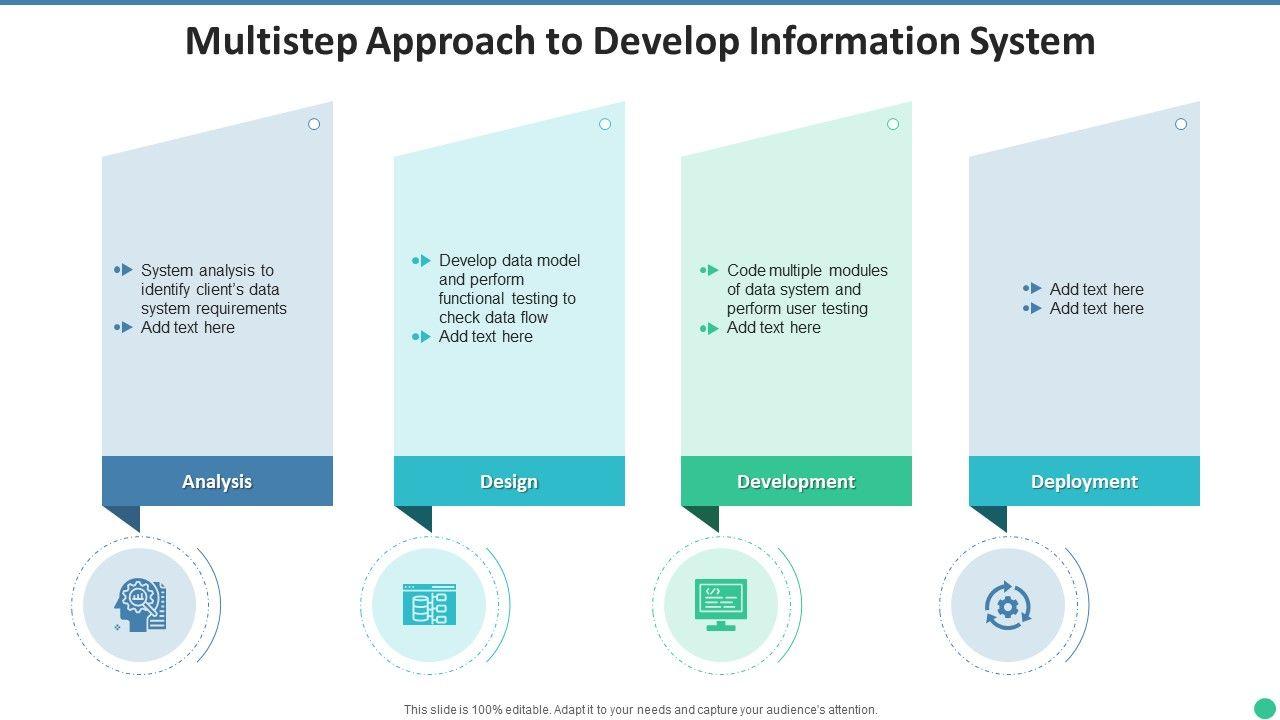 Multistep Approach to Develop Information System

System analysis to identify client's data system requirements
Add text here

Analysis

Develop data model and perform functional testing to check data flow
Add text here

Design

Code multiple modules of data system and perform user testing
Add text here

Development

Add text here
Add text here

Deployment

This slide is 100% editable. Adapt it to your needs and capture your audience's attention.